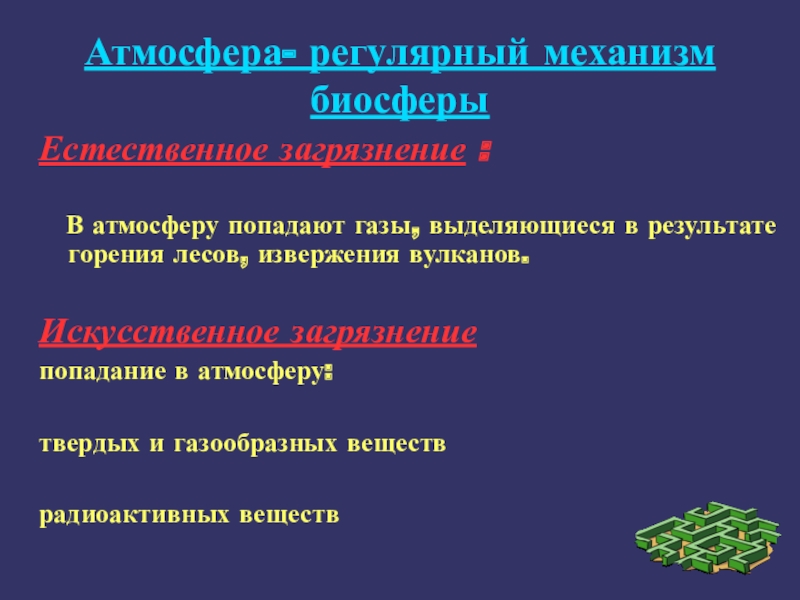 Атмосфера- регулярный механизм биосферы

Естественное загрязнение :

В атмосферу попадают газы, выделяющиеся в результате горения лесов, извержения вулканов.

Искусственное загрязнение

попадание в атмосферу:

твердых и газообразных веществ

радиоактивных веществ